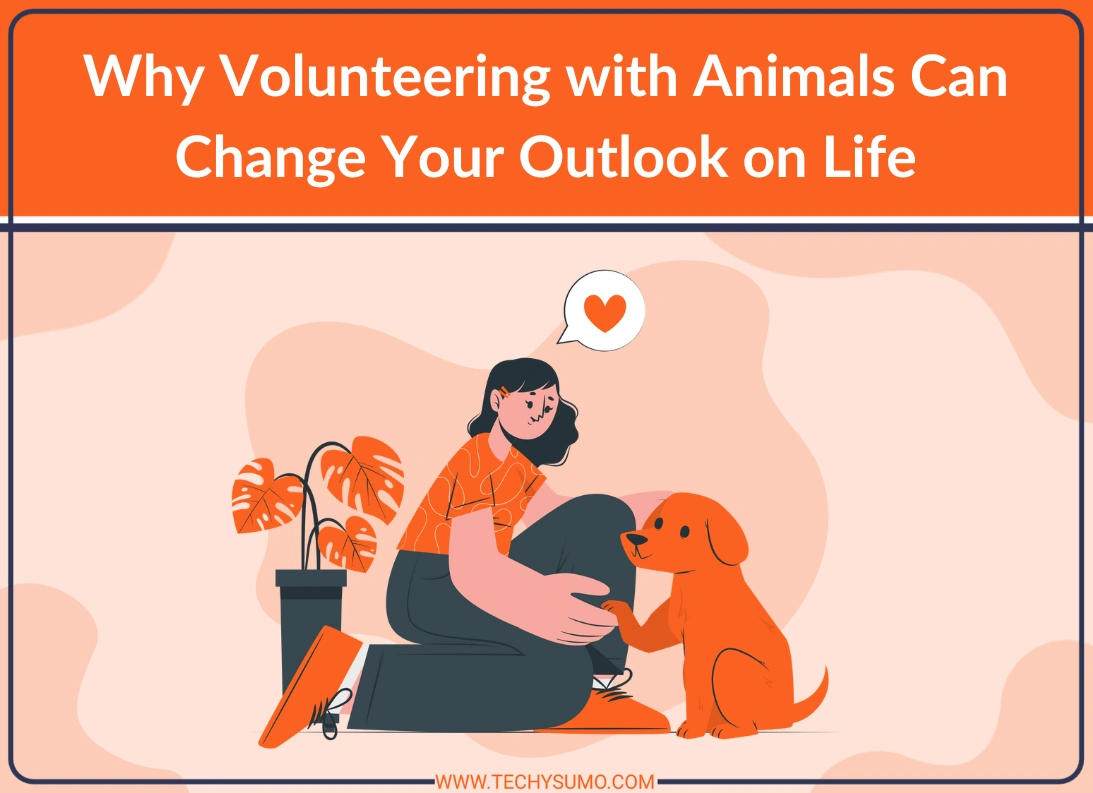 Why Volunteering with Animals Can Change Your Outlook on Life

WWW.TECHYSUMO.COM